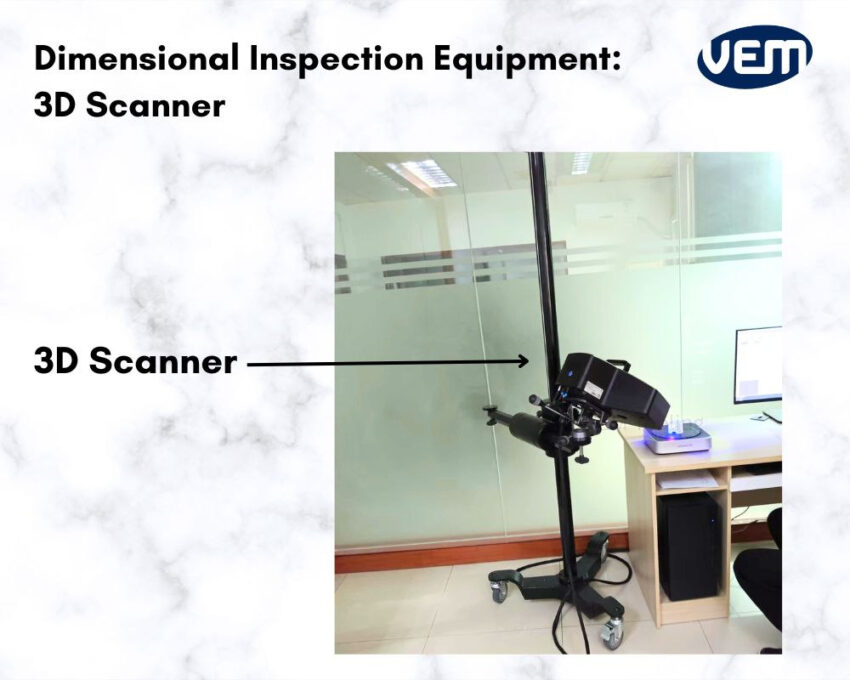 Dimensional Inspection Equipment:
3D Scanner

VEM

3D Scanner